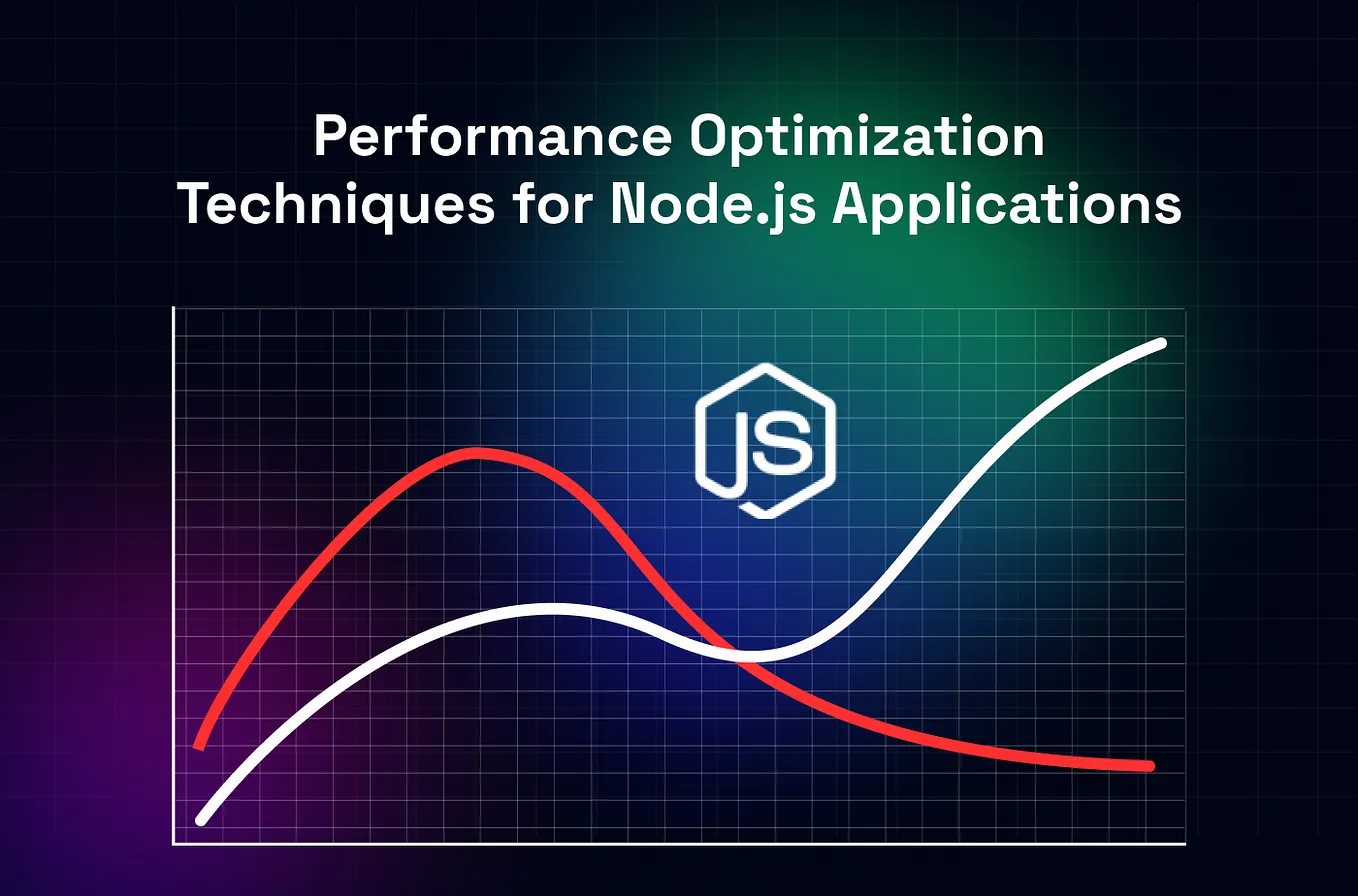 Performance Optimization Techniques for Node.js Applications

JS